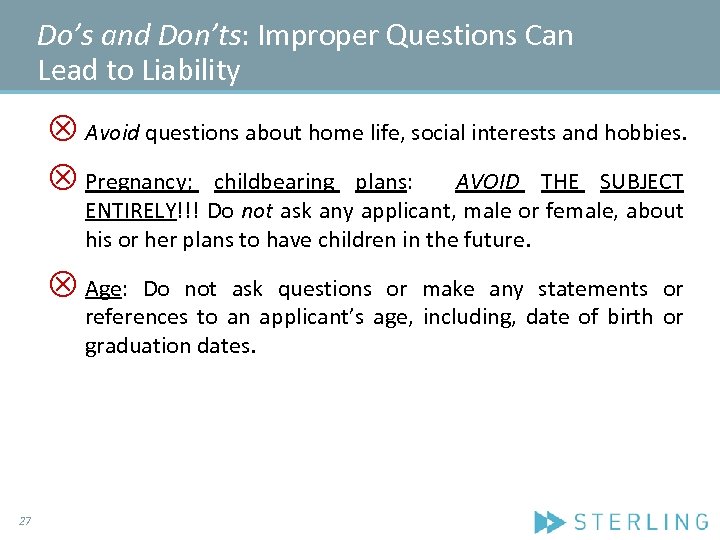 Do's and Don'ts: Improper Questions Can Lead to Liability

Avoid questions about home life, social interests and hobbies.

Pregnancy; childbearing plans: AVOID THE SUBJECT ENTIRELY!!! Do not ask any applicant, male or female, about his or her plans to have children in the future.

Age: Do not ask questions or make any statements or references to an applicant's age, including, date of birth or graduation dates.

27

STERLING